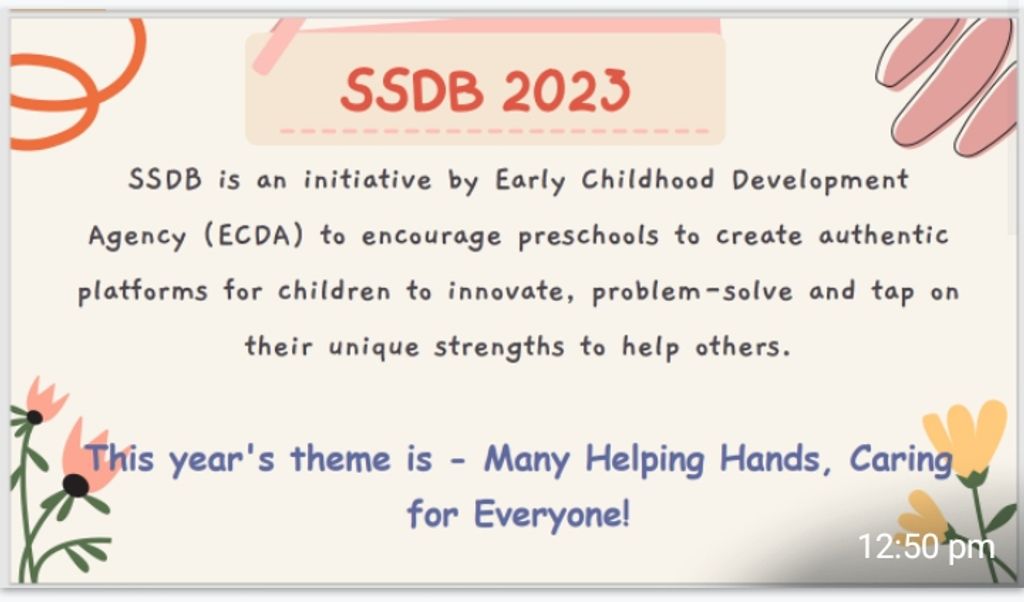 SSDB 2023

SSDB is an initiative by Early Childhood Development Agency (ECDA) to encourage preschools to create authentic platforms for children to innovate, problem-solve and tap on their unique strengths to help others.

This year's theme is - Many Helping Hands, Caring for Everyone!

12:50 pm